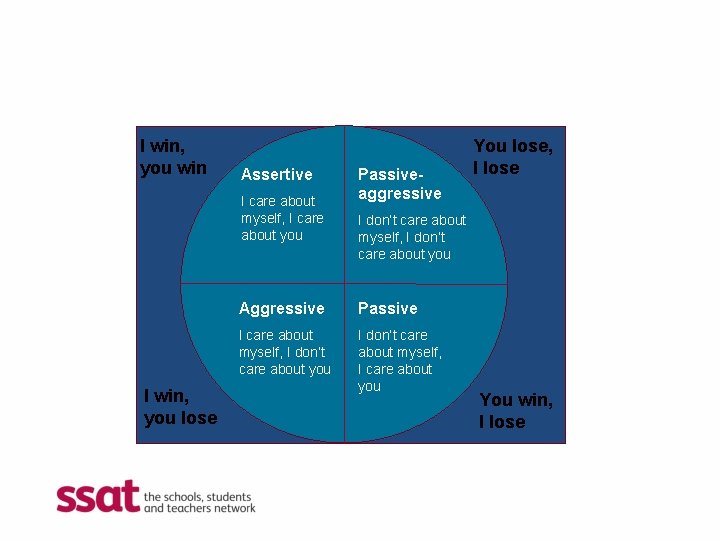 I win, you win

Assertive

I care about myself, I care about you

Passive-aggressive

I don't care about myself, I don't care about you

You lose, I lose

Aggressive

I care about myself, I don't care about you

Passive

I don't care about myself, I care about you

I win, you lose

You win, I lose

ssat the schools, students and teachers network